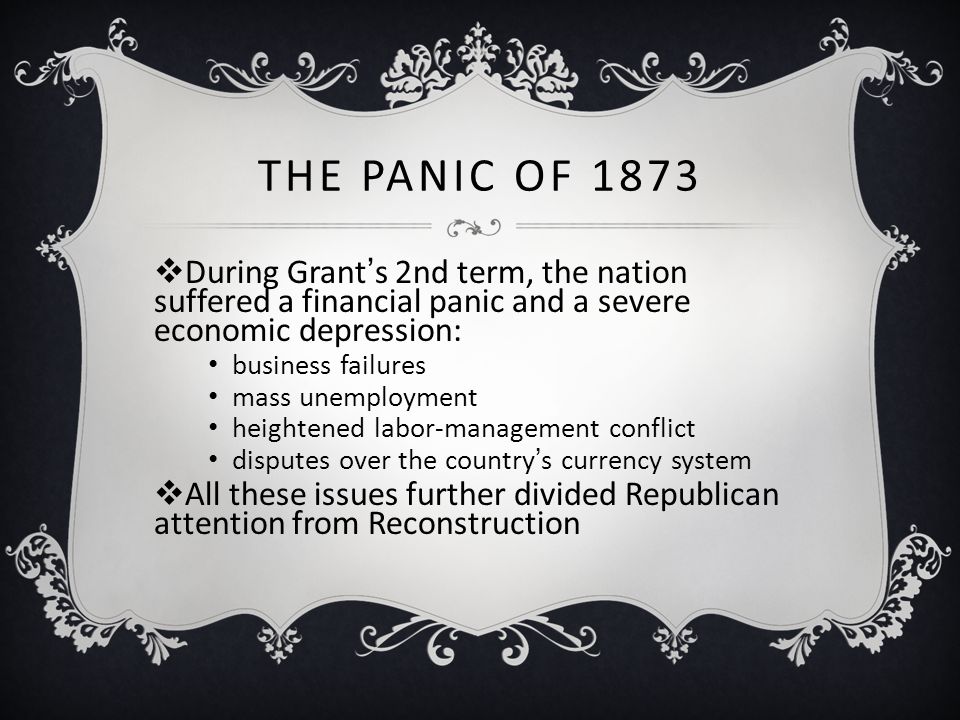 THE PANIC OF 1873

❖During Grant's 2nd term, the nation suffered a financial panic and a severe economic depression:

• business failures
• mass unemployment
• heightened labor-management conflict
• disputes over the country's currency system

❖All these issues further divided Republican attention from Reconstruction